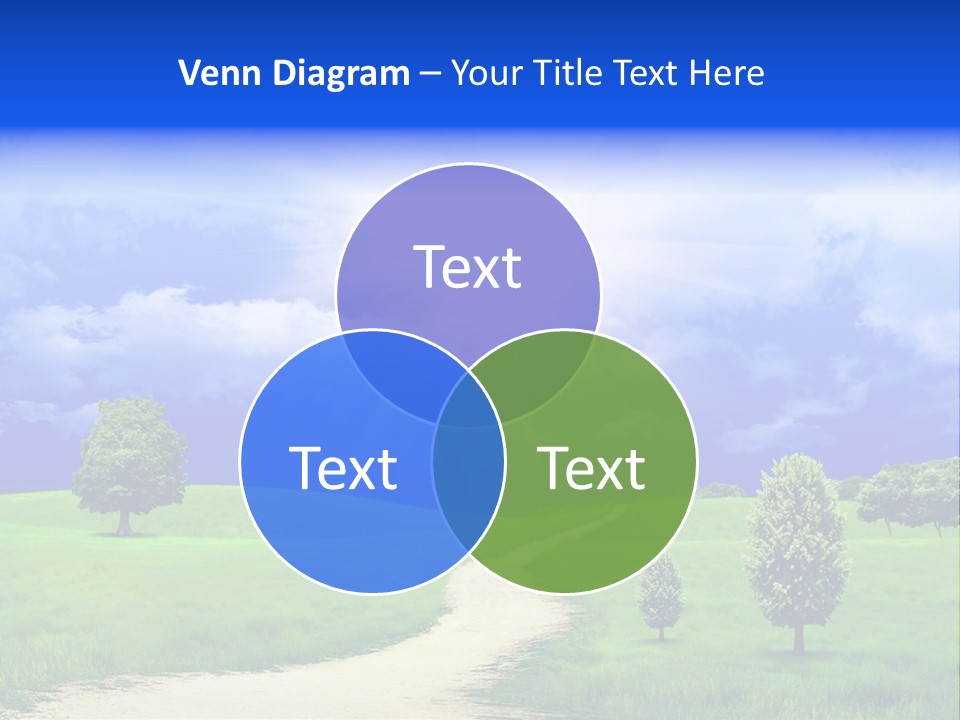 Venn Diagram – Your Title Text Here

Text

Text

Text